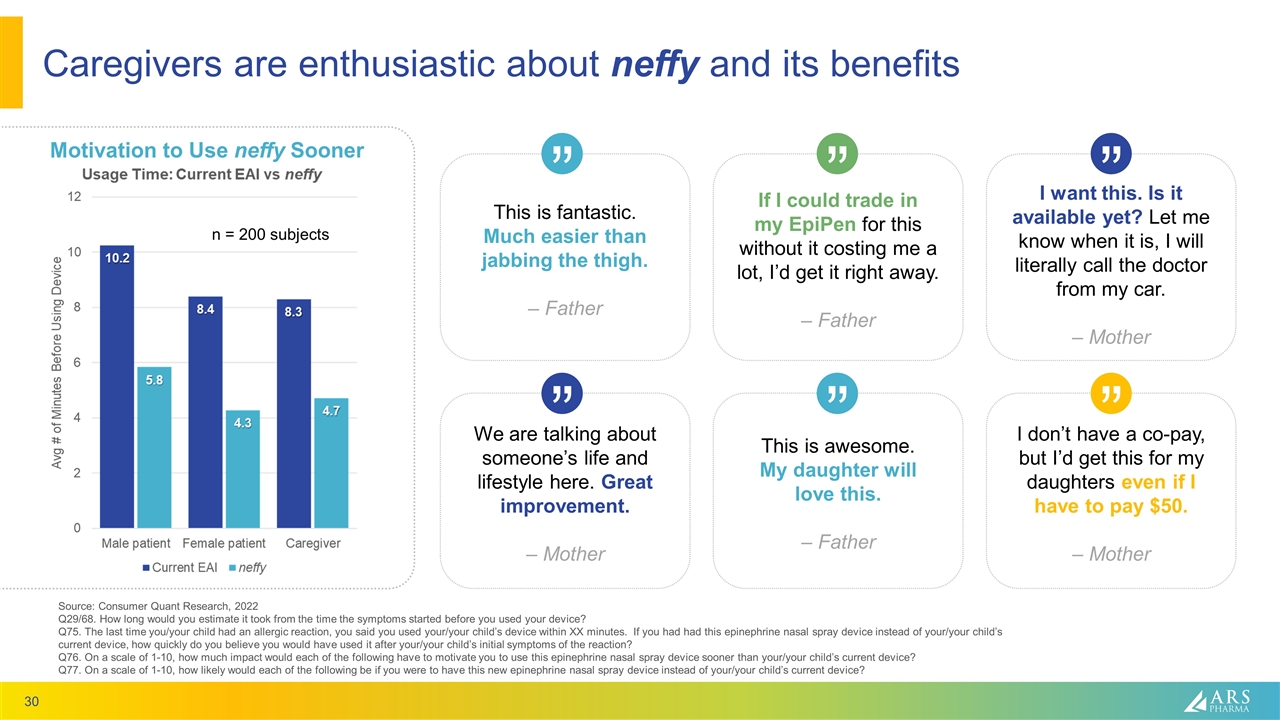 Caregivers are enthusiastic about neffy and its benefits

Motivation to Use neffy Sooner

Usage Time: Current EAI vs neffy

n = 200 subjects

Avg # of Minutes Before Using Device

12
10
8
6
4
2
0

10.2
5.8
8.4
4.3
8.3
4.7

Male patient
Female patient
Caregiver

Current EAI
neffy

This is fantastic. Much easier than jabbing the thigh.

– Father

If I could trade in my EpiPen for this without it costing me a lot, I'd get it right away.

– Father

I want this. Is it available yet? Let me know when it is, I will literally call the doctor from my car.

– Mother

We are talking about someone's life and lifestyle here. Great improvement.

– Mother

This is awesome. My daughter will love this.

– Father

I don't have a co-pay, but I'd get this for my daughters even if I have to pay $50.

– Mother

Source: Consumer Quant Research, 2022
Q29/68. How long would you estimate it took from the time the symptoms started before you used your device?
Q75. The last time you/your child had an allergic reaction, you said you used your/your child's device within XX minutes. If you had had this epinephrine nasal spray device instead of your/your child's current device, how quickly do you believe you would have used it after your/your child's initial symptoms of the reaction?
Q76. On a scale of 1-10, how much impact would each of the following have to motivate you to use this epinephrine nasal spray device sooner than your/your child's current device?
Q77. On a scale of 1-10, how likely would each of the following be if you were to have this new epinephrine nasal spray device instead of your/your child's current device?

30

ARS PHARMA